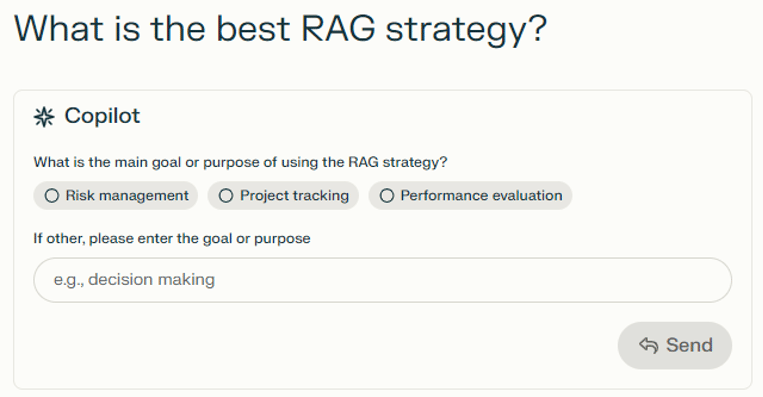 What is the best RAG strategy?

Copilot

What is the main goal or purpose of using the RAG strategy?

Risk management

Project tracking

Performance evaluation

If other, please enter the goal or purpose

e.g., decision making

Send